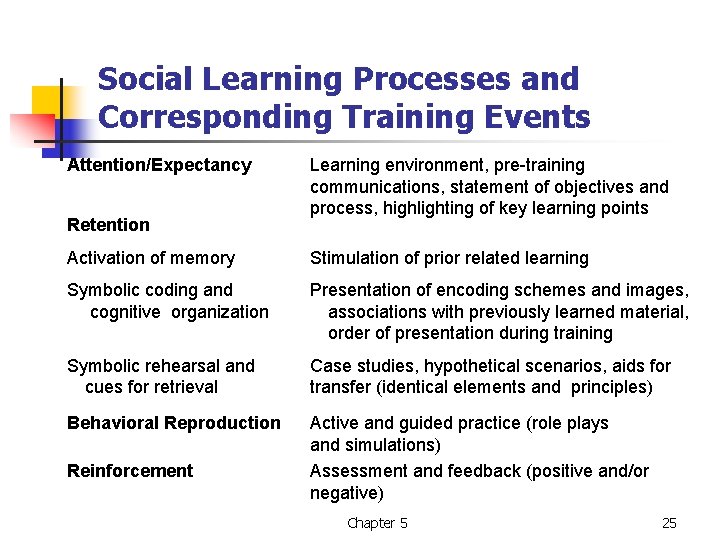 Social Learning Processes and Corresponding Training Events

| | |
|---|---|
| **Attention/Expectancy** | Learning environment, pre-training communications, statement of objectives and process, highlighting of key learning points |
| **Retention** | |
| Activation of memory | Stimulation of prior related learning |
| Symbolic coding and cognitive organization | Presentation of encoding schemes and images, associations with previously learned material, order of presentation during training |
| Symbolic rehearsal and cues for retrieval | Case studies, hypothetical scenarios, aids for transfer (identical elements and principles) |
| **Behavioral Reproduction** | Active and guided practice (role plays and simulations) |
| **Reinforcement** | Assessment and feedback (positive and/or negative) |

Chapter 5

25